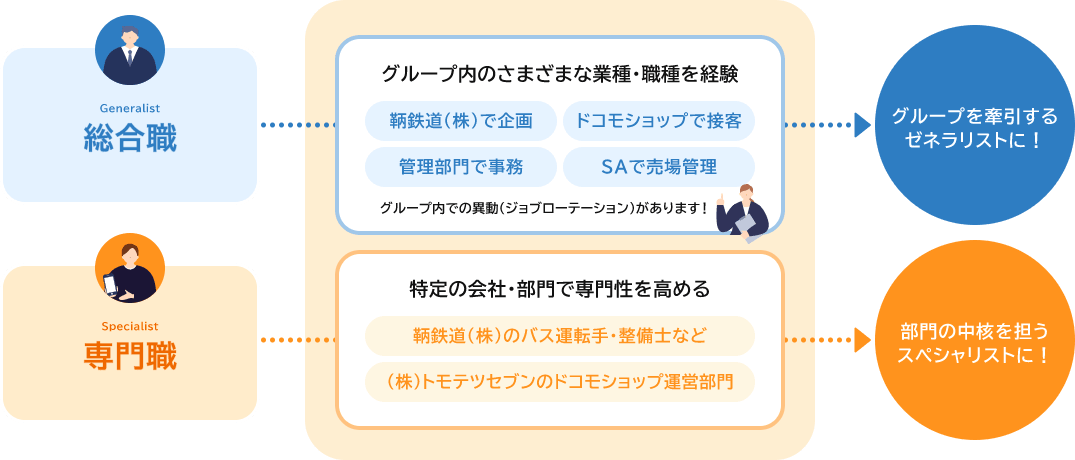 Generalist
総合職

グループ内のさまざまな業種・職種を経験

鞆鉄道(株)で企画

ドコモショップで接客

管理部門で事務

SAで売場管理

グループ内での異動(ジョブローテーション)があります！

グループを牽引するゼネラリストに！

Specialist
専門職

特定の会社・部門で専門性を高める

鞆鉄道(株)のバス運転手・整備士など

(株)トモテツセブンのドコモショップ運営部門

部門の中核を担うスペシャリストに！